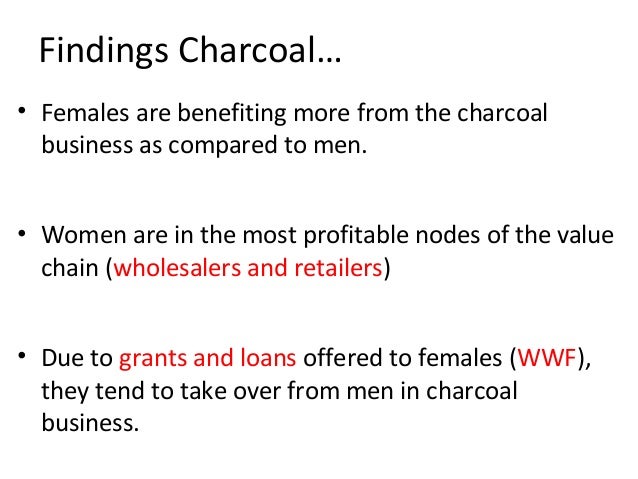 Findings Charcoal…

• Females are benefiting more from the charcoal business as compared to men.

• Women are in the most profitable nodes of the value chain (wholesalers and retailers)

• Due to grants and loans offered to females (WWF), they tend to take over from men in charcoal business.